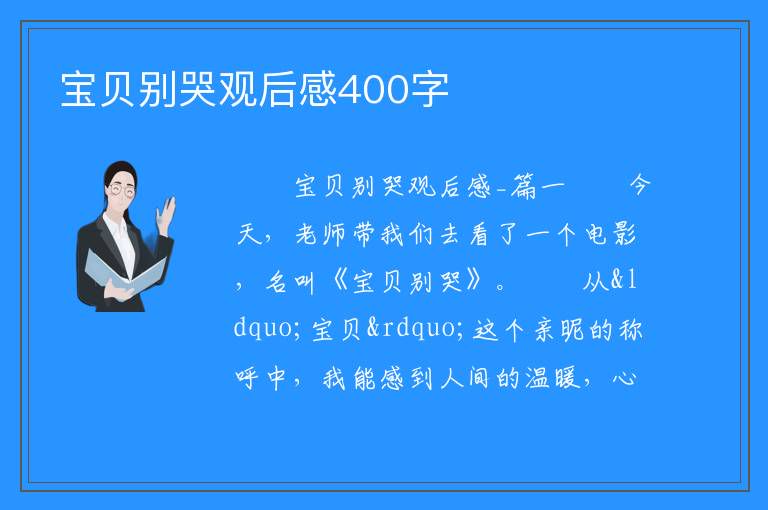 宝贝别哭观后感400字

宝贝别哭观后感-篇一 今天，老师带我们去看了一个电影，名叫《宝贝别哭》。 从&ldquo;宝贝&rdquo;这个亲昵的称呼中，我能感到人间的温暖，心